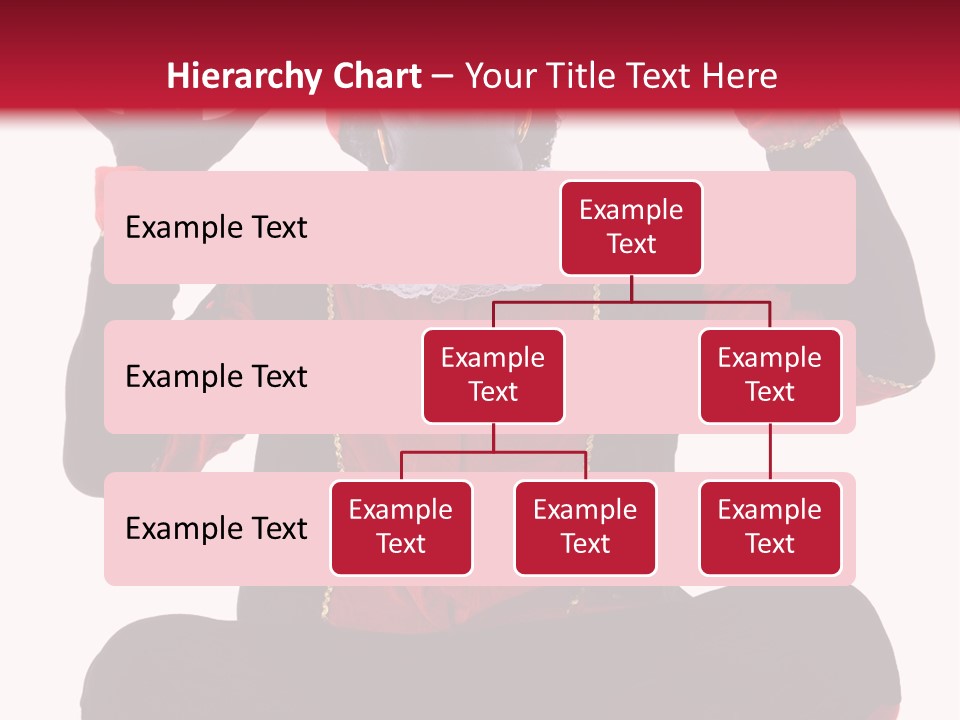 Hierarchy Chart – Your Title Text Here

Example Text

Example Text

Example Text

Example Text

Example Text

Example Text

Example Text

Example Text

Example Text